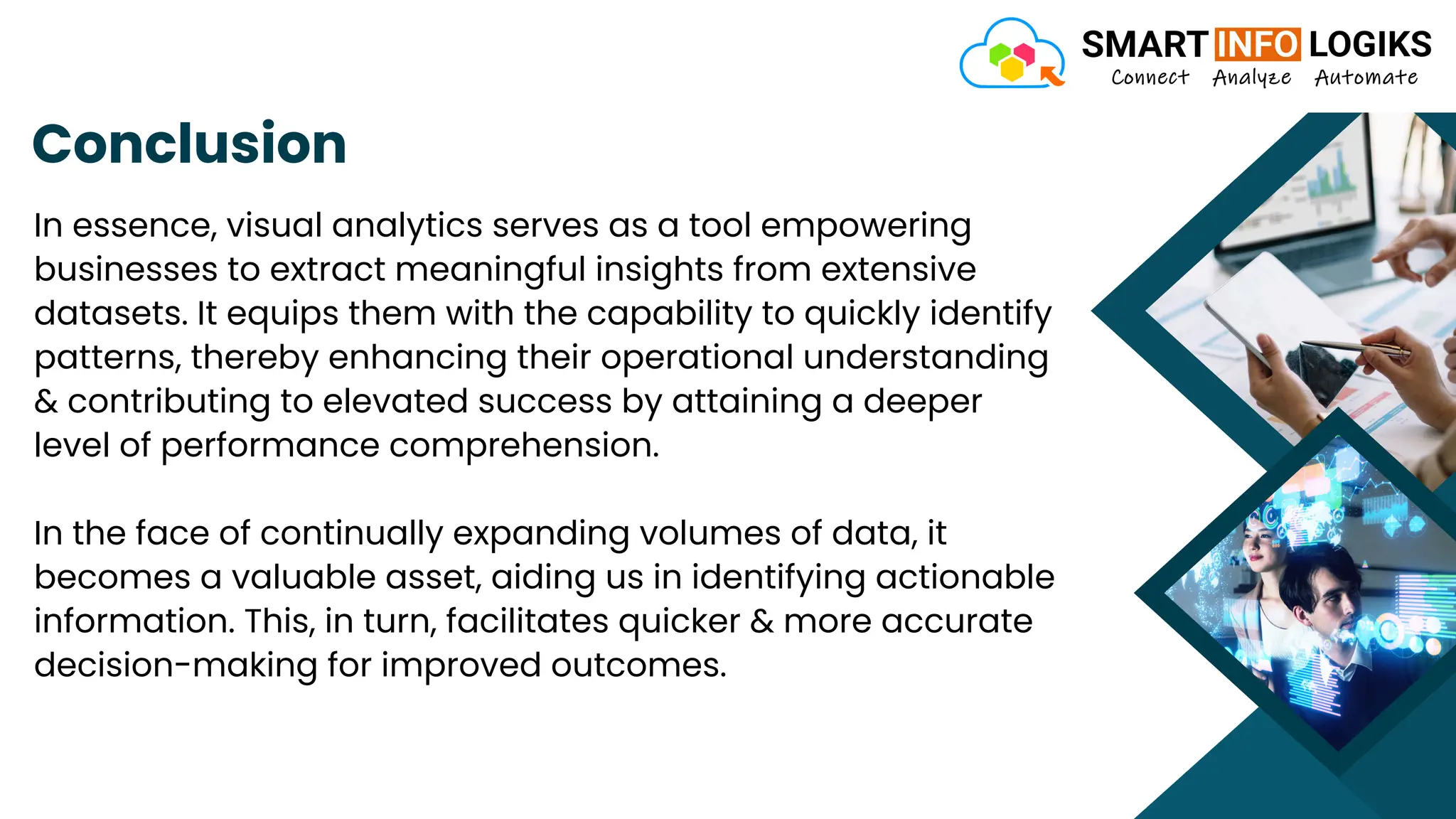 SMART INFO LOGIKS
Connect Analyze Automate

Conclusion

In essence, visual analytics serves as a tool empowering businesses to extract meaningful insights from extensive datasets. It equips them with the capability to quickly identify patterns, thereby enhancing their operational understanding & contributing to elevated success by attaining a deeper level of performance comprehension.

In the face of continually expanding volumes of data, it becomes a valuable asset, aiding us in identifying actionable information. This, in turn, facilitates quicker & more accurate decision-making for improved outcomes.